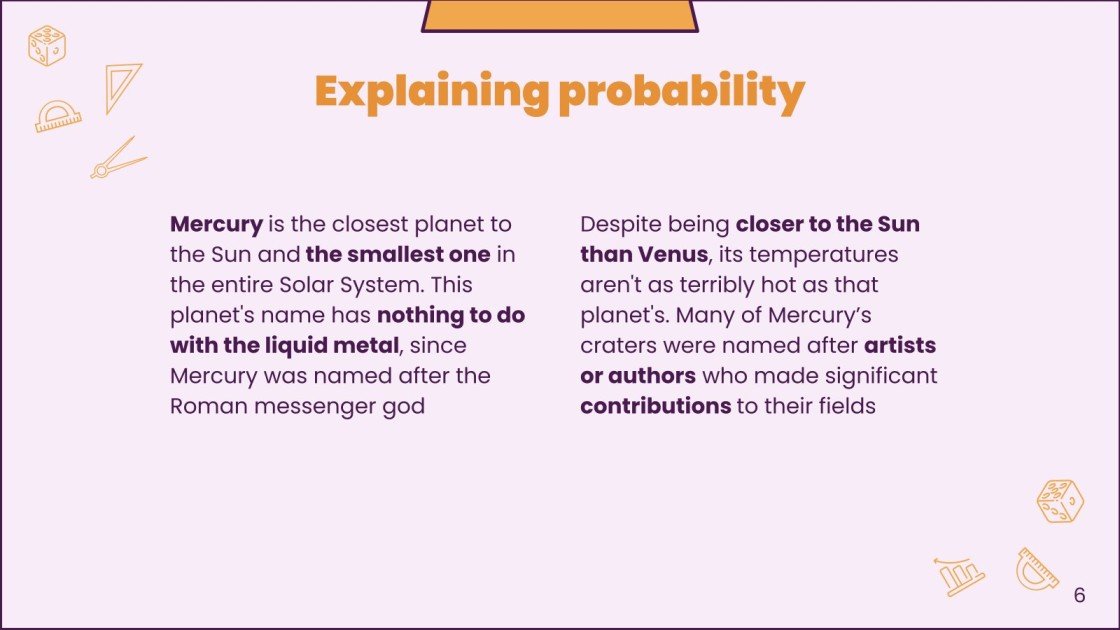 Explaining probability

Mercury is the closest planet to the Sun and the smallest one in the entire Solar System. This planet's name has nothing to do with the liquid metal, since Mercury was named after the Roman messenger god

Despite being closer to the Sun than Venus, its temperatures aren't as terribly hot as that planet's. Many of Mercury’s craters were named after artists or authors who made significant contributions to their fields

6